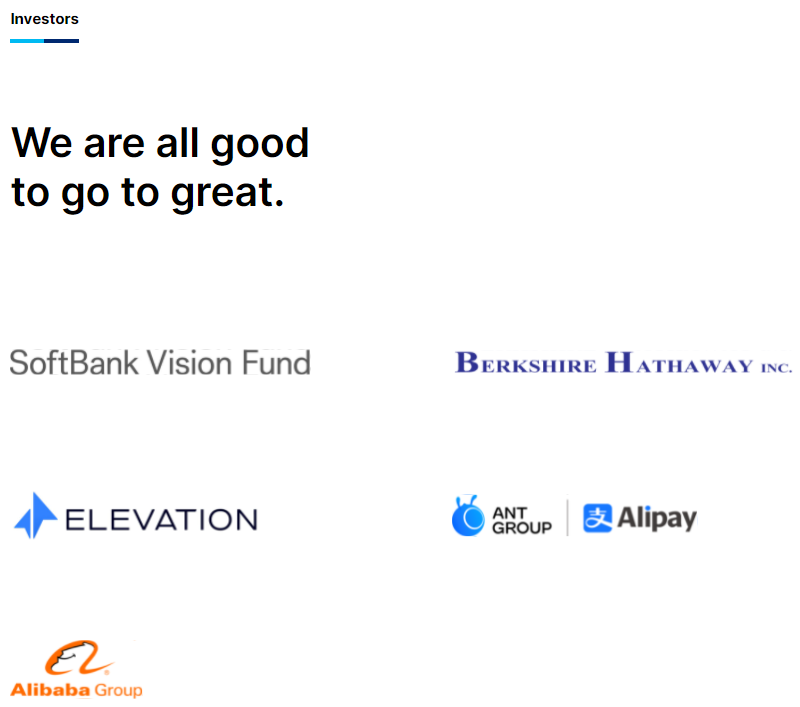 Investors

We are all good to go to great.

SoftBank Vision Fund

BERKSHIRE HATHAWAY INC.

ELEVATION

ANT GROUP

支 Alipay

Alibaba Group